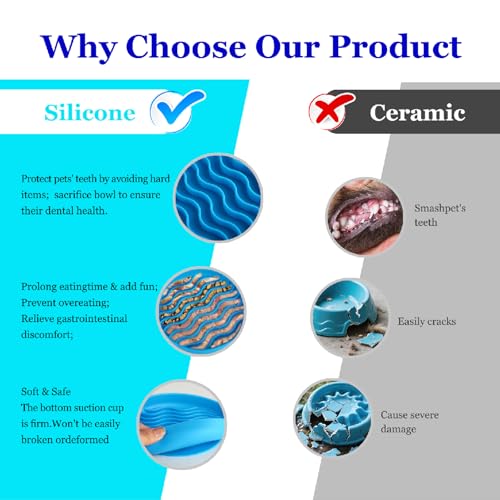 Why Choose Our Product

Silicone

Protect pets' teeth by avoiding hard items; sacrifice bowl to ensure their dental health.

Prolong eatingtime & add fun;
Prevent overeating;
Relieve gastrointestinal discomfort;

Soft & Safe
The bottom suction cup is firm.Won't be easily broken ordeformed

Ceramic

Smashpet's teeth

Easily cracks

Cause severe damage